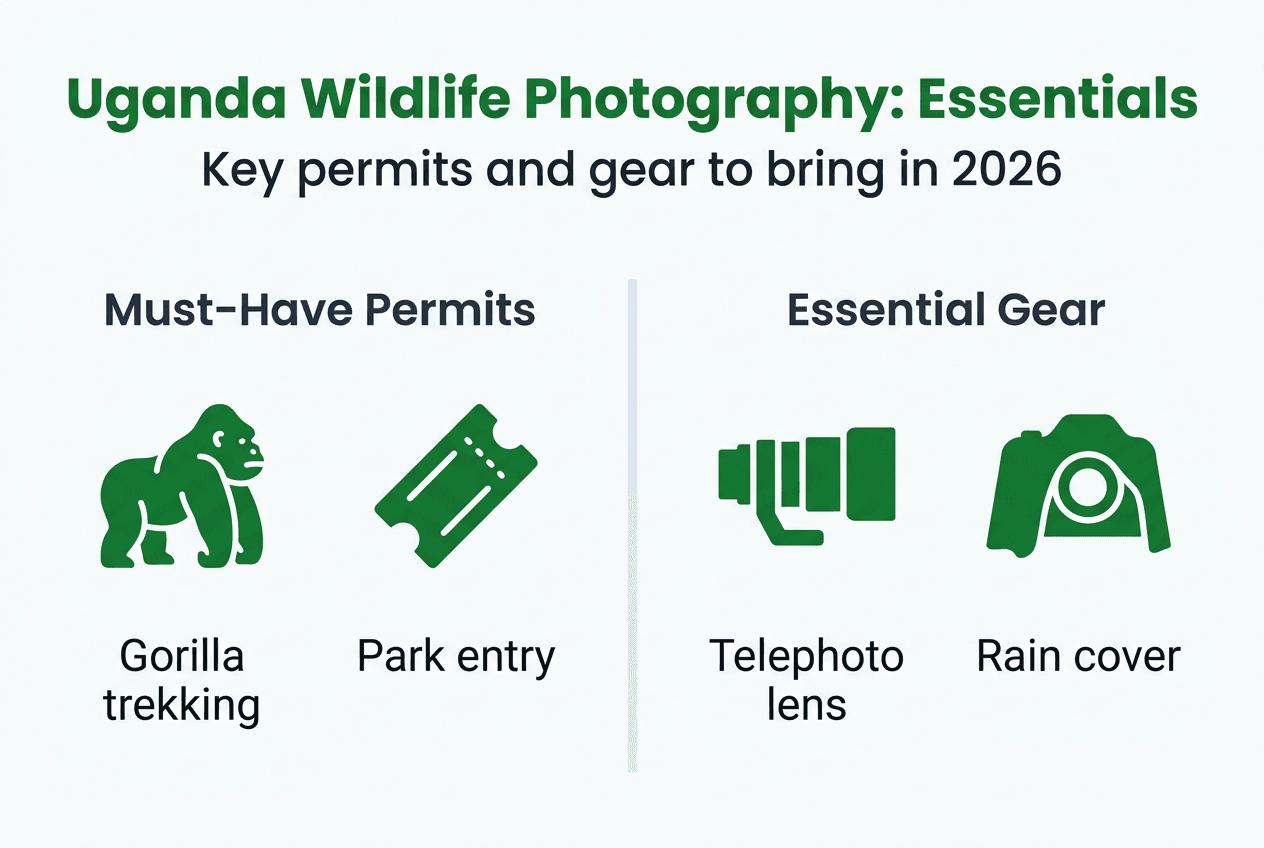 Uganda Wildlife Photography: Essentials
Key permits and gear to bring in 2026

Must-Have Permits

Gorilla trekking

Park entry

Essential Gear

Telephoto lens

Rain cover